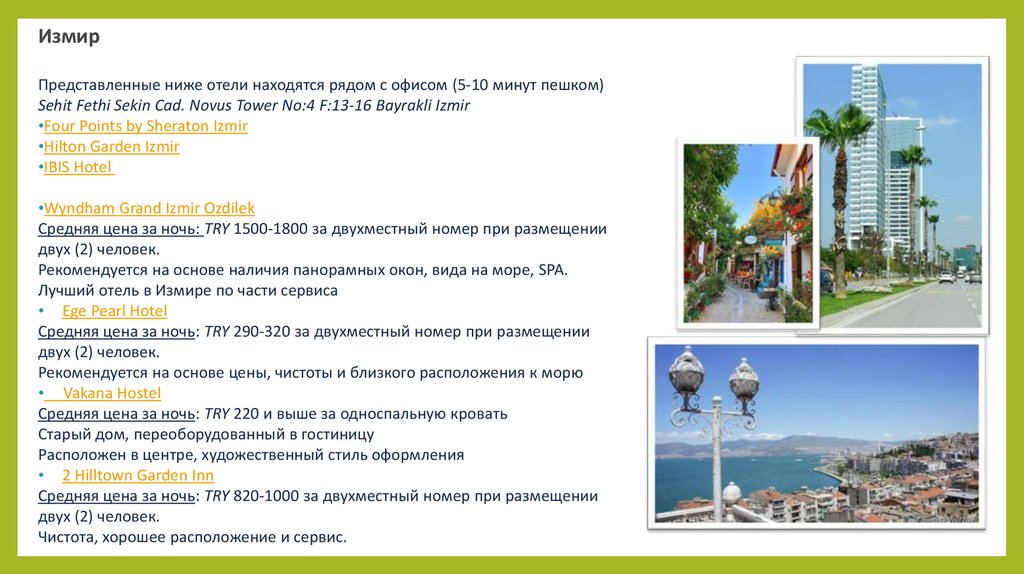 Измир

Представленные ниже отели находятся рядом с офисом (5-10 минут пешком)
Sehit Fethi Sekin Cad. Novus Tower No:4 F:13-16 Bayrakli Izmir
•Four Points by Sheraton Izmir
•Hilton Garden Izmir
•IBIS Hotel

•Wyndham Grand Izmir Ozdilek
Средняя цена за ночь: TRY 1500-1800 за двухместный номер при размещении двух (2) человек.
Рекомендуется на основе наличия панорамных окон, вида на море, SPA.
Лучший отель в Измире по части сервиса
• Ege Pearl Hotel
Средняя цена за ночь: TRY 290-320 за двухместный номер при размещении двух (2) человек.
Рекомендуется на основе цены, чистоты и близкого расположения к морю
• Vakana Hostel
Средняя цена за ночь: TRY 220 и выше за односпальную кровать
Старый дом, переоборудованный в гостиницу
Расположен в центре, художественный стиль оформления
• 2 Hilltown Garden Inn
Средняя цена за ночь: TRY 820-1000 за двухместный номер при размещении двух (2) человек.
Чистота, хорошее расположение и сервис.